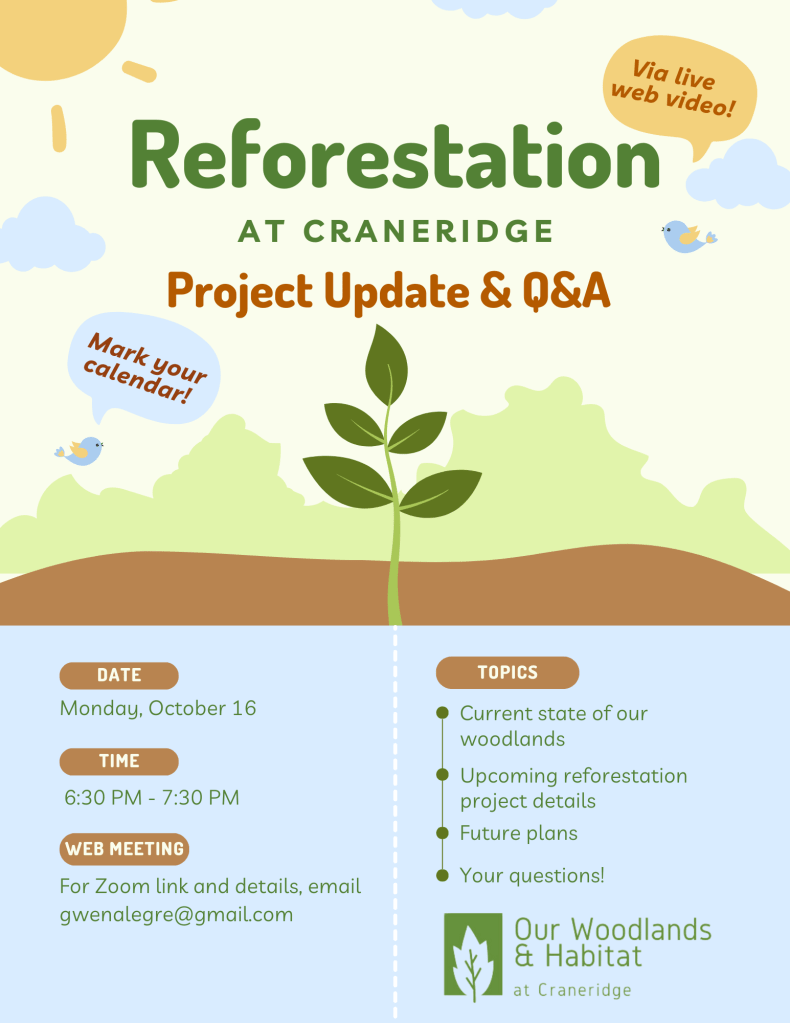 Via live web video!

Reforestation

AT CRANERIDGE

Project Update & Q&A

Mark your calendar!

DATE

Monday, October 16

TIME

6:30 PM - 7:30 PM

WEB MEETING

For Zoom link and details, email gwenalegre@gmail.com

TOPICS

Current state of our woodlands

Upcoming reforestation project details

Future plans

Your questions!

Our Woodlands & Habitat
at Craneridge